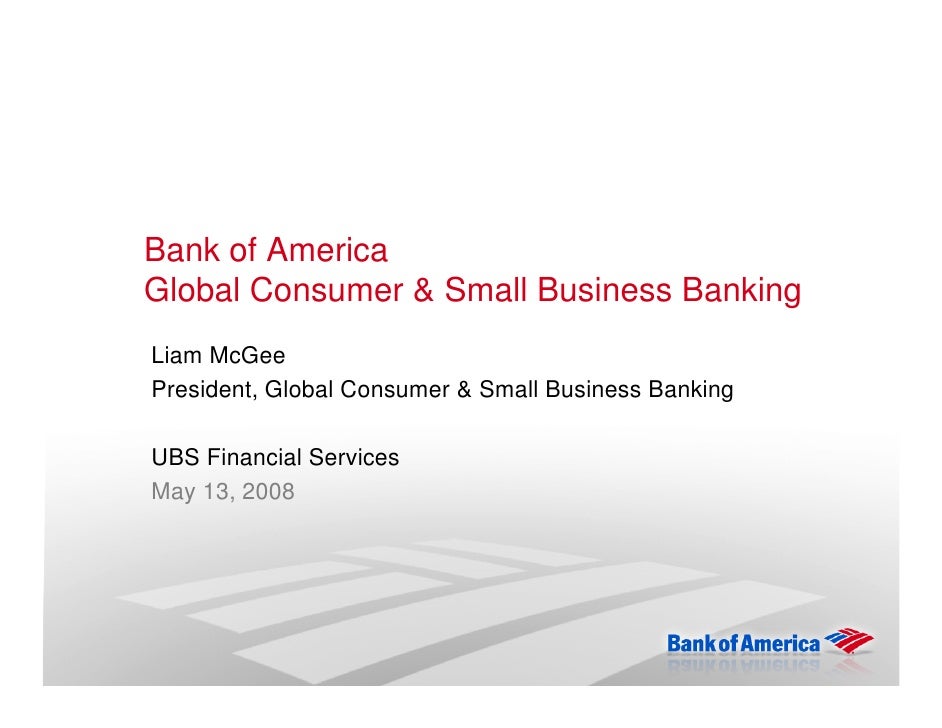 Bank of America
Global Consumer & Small Business Banking

Liam McGee
President, Global Consumer & Small Business Banking

UBS Financial Services
May 13, 2008

Bank of America